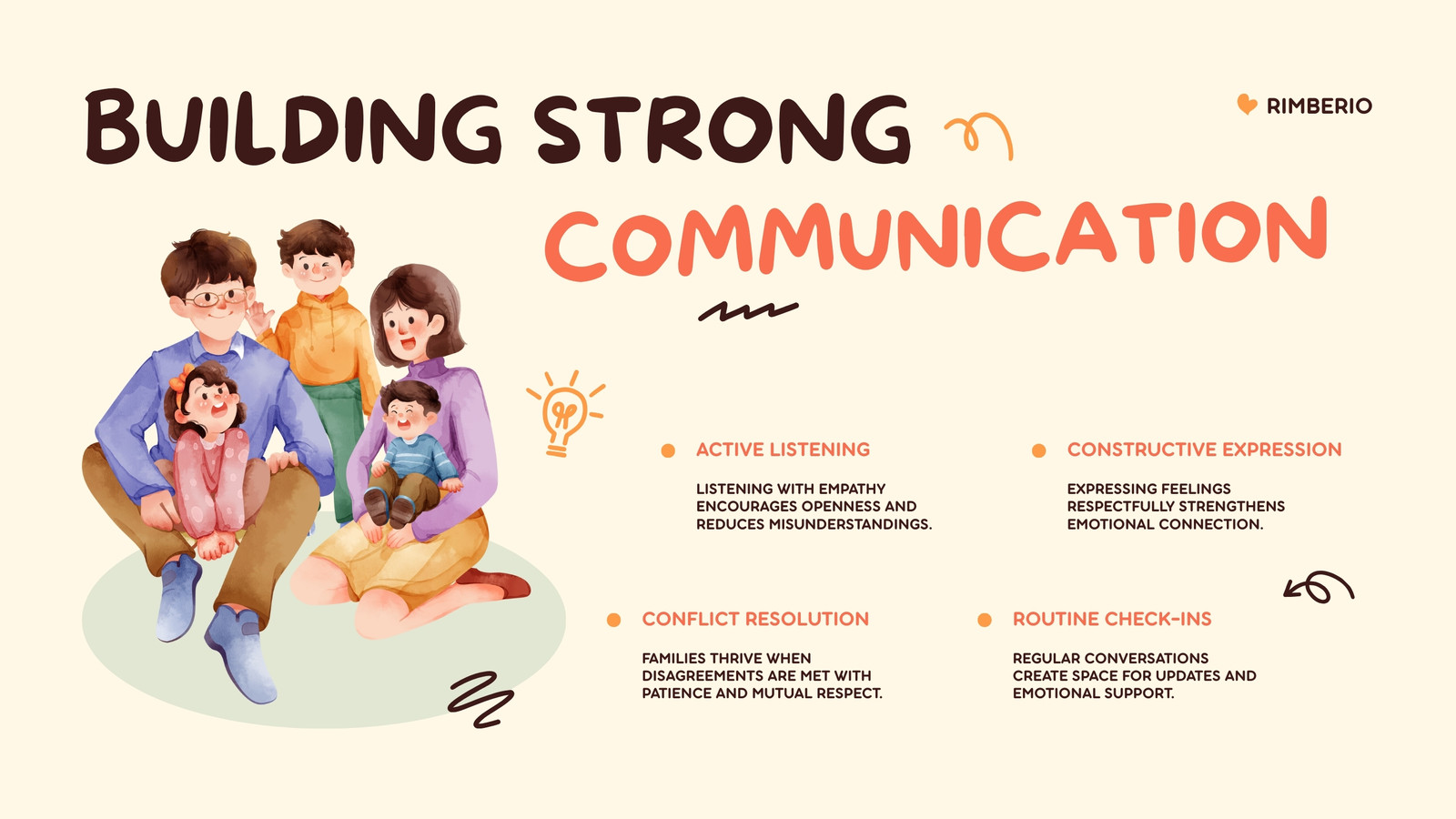 BUILDING STRONG

RIMBERIO

COMMUNICATION

ACTIVE LISTENING

LISTENING WITH EMPATHY ENCOURAGES OPENNESS AND REDUCES MISUNDERSTANDINGS.

CONSTRUCTIVE EXPRESSION

EXPRESSING FEELINGS RESPECTFULLY STRENGTHENS EMOTIONAL CONNECTION.

CONFLICT RESOLUTION

FAMILIES THRIVE WHEN DISAGREEMENTS ARE MET WITH PATIENCE AND MUTUAL RESPECT.

ROUTINE CHECK-INS

REGULAR CONVERSATIONS CREATE SPACE FOR UPDATES AND EMOTIONAL SUPPORT.